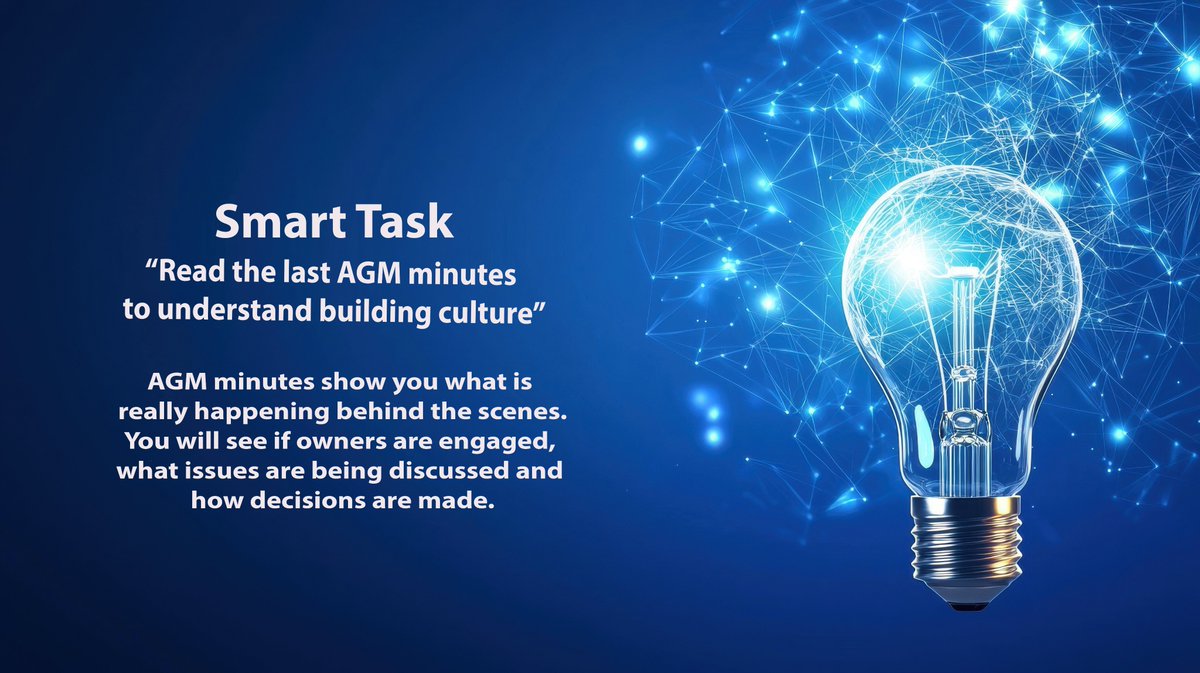 Smart Task

“Read the last AGM minutes to understand building culture”

AGM minutes show you what is really happening behind the scenes. You will see if owners are engaged, what issues are being discussed and how decisions are made.